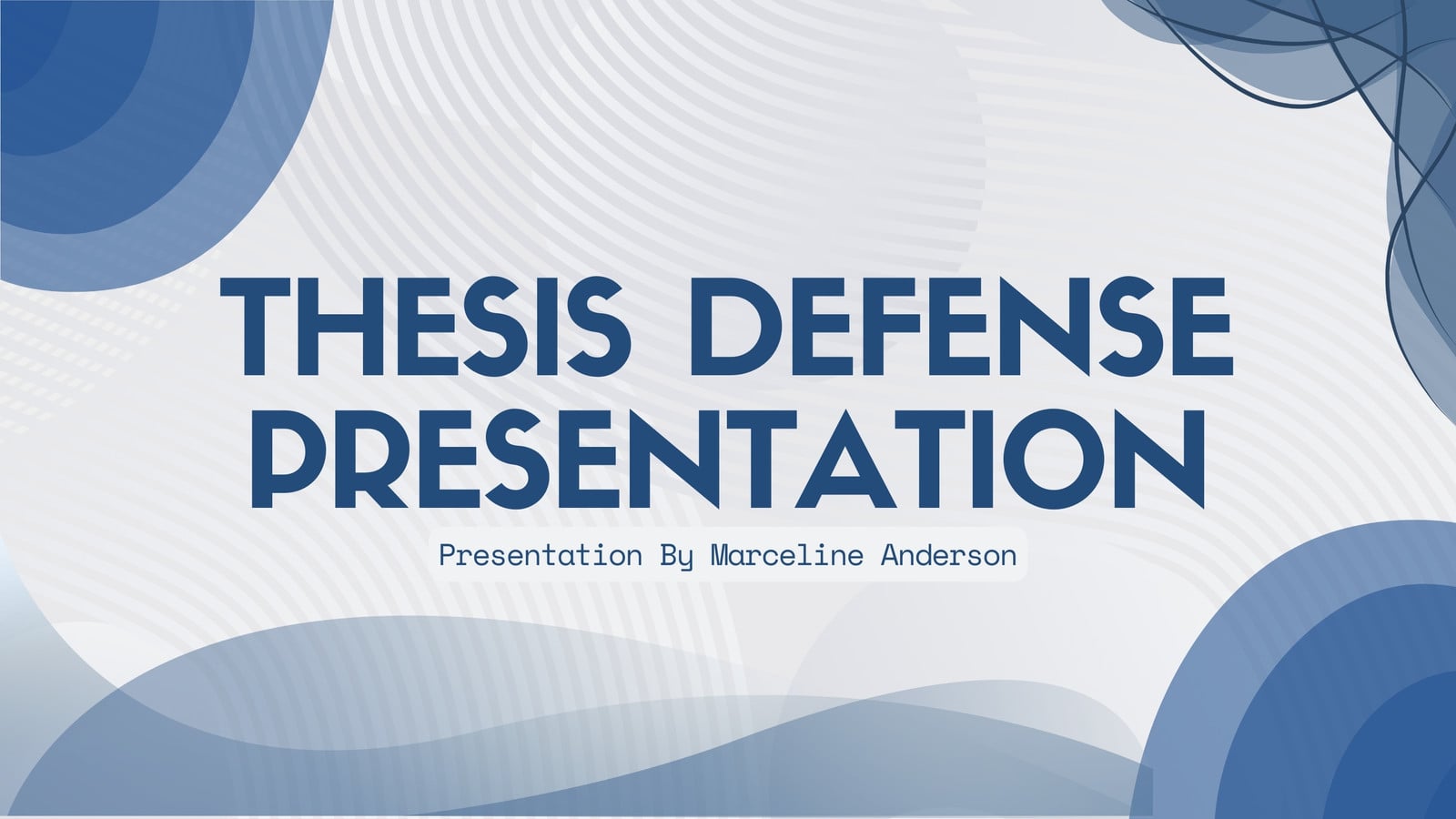 THESIS DEFENSE PRESENTATION

Presentation By Marceline Anderson